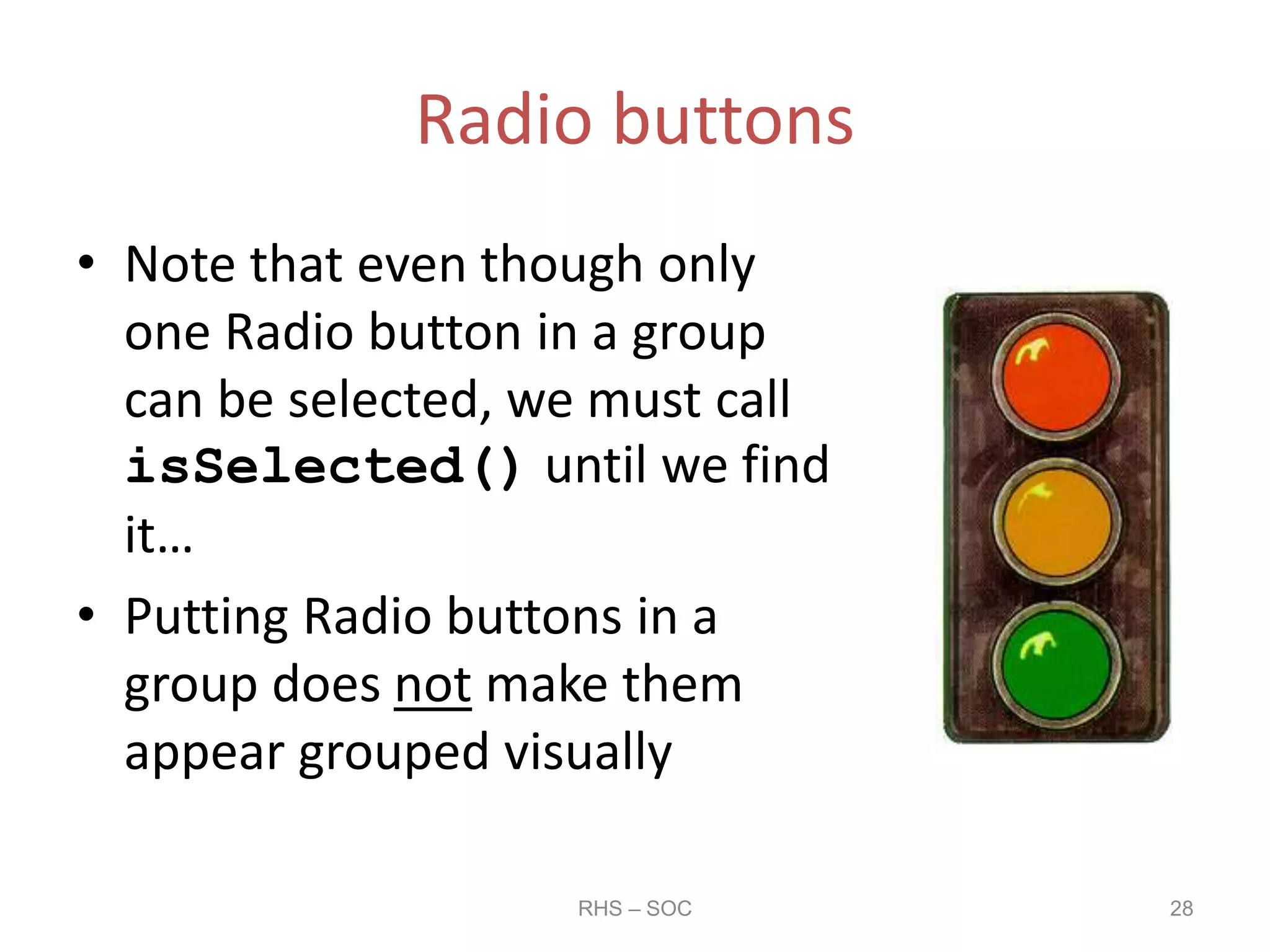 Radio buttons

• Note that even though only one Radio button in a group can be selected, we must call isSelected() until we find it…

• Putting Radio buttons in a group does not make them appear grouped visually

RHS – SOC

28